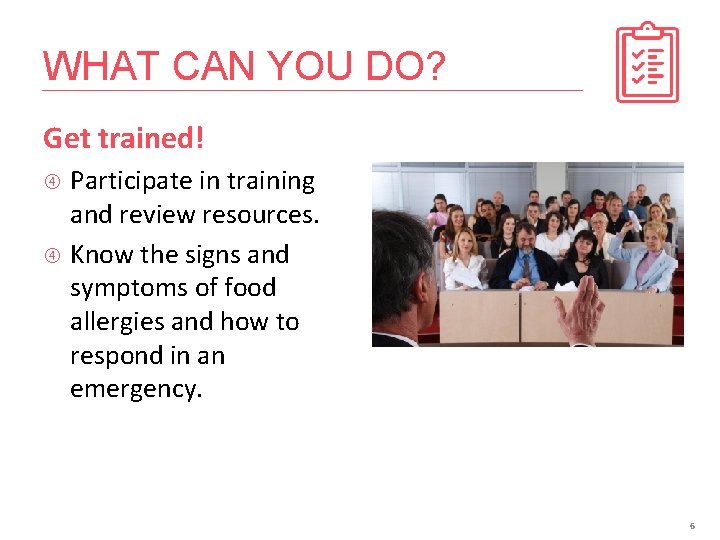 WHAT CAN YOU DO?

Get trained!

④ Participate in training and review resources.

④ Know the signs and symptoms of food allergies and how to respond in an emergency.

6